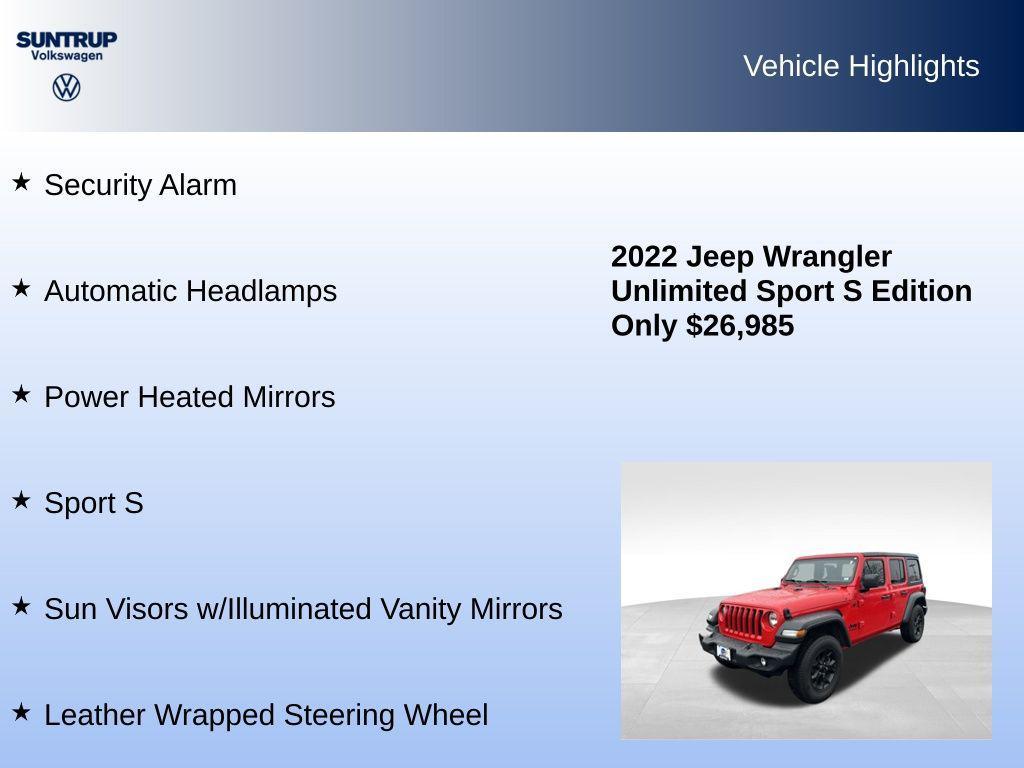 SUNTRUP
Volkswagen

Vehicle Highlights

★ Security Alarm

★ Automatic Headlamps

★ Power Heated Mirrors

★ Sport S

★ Sun Visors w/Illuminated Vanity Mirrors

★ Leather Wrapped Steering Wheel

2022 Jeep Wrangler Unlimited Sport S Edition
Only $26,985